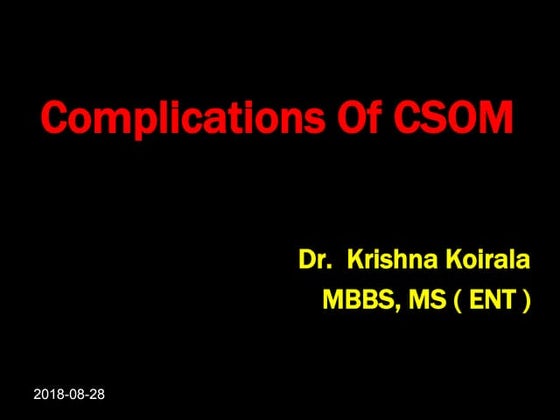 Complications Of CSOM

Dr. Krishna Koirala
MBBS, MS ( ENT )

2018-08-28